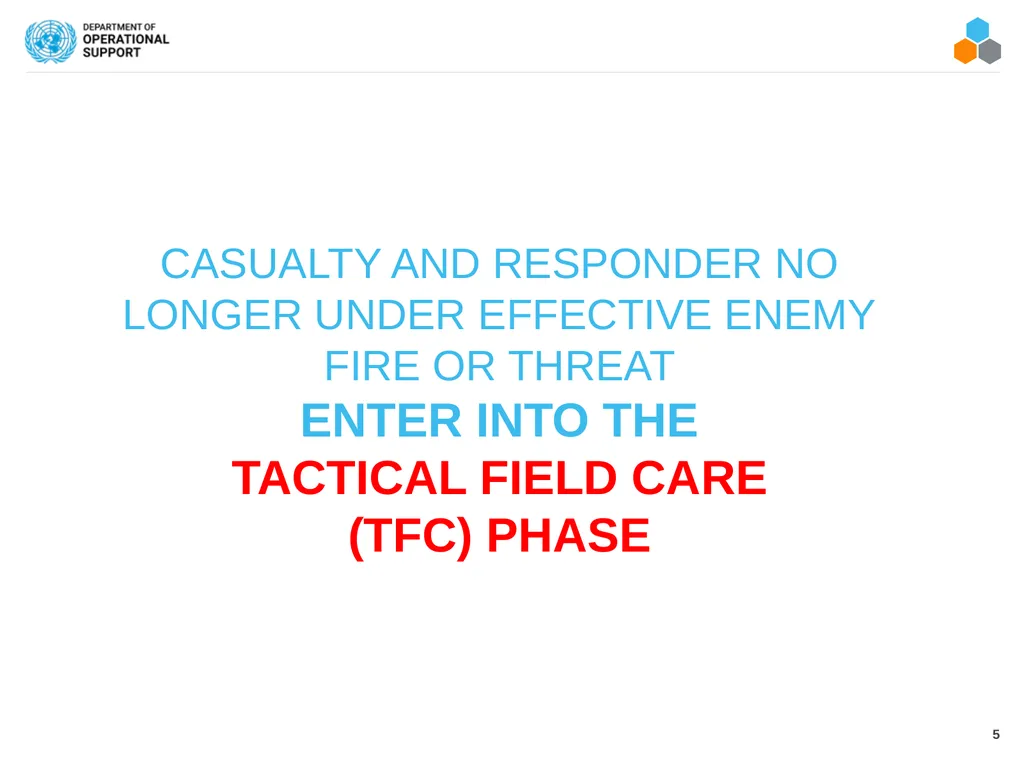 DEPARTMENT OF
OPERATIONAL
SUPPORT

CASUALTY AND RESPONDER NO LONGER UNDER EFFECTIVE ENEMY FIRE OR THREAT

ENTER INTO THE

TACTICAL FIELD CARE (TFC) PHASE

5